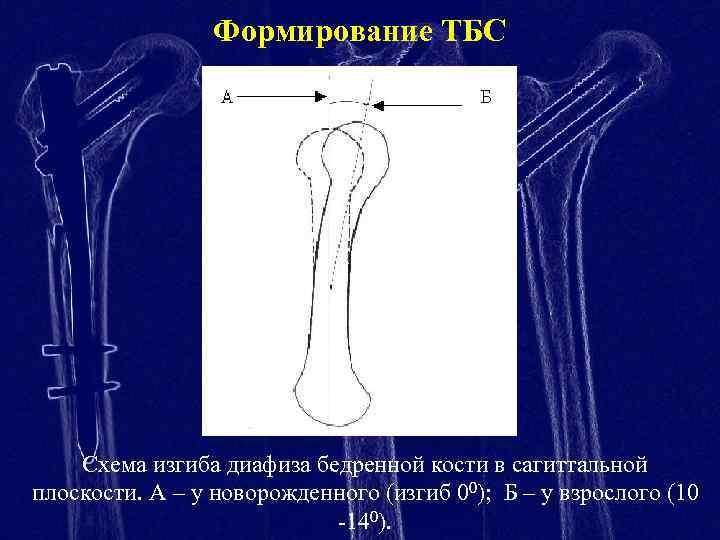 Формирование ТБС

А

Б

Схема изгиба диафиза бедренной кости в сагиттальной плоскости. А – у новорожденного (изгиб $0^0$); Б – у взрослого (10 -$14^0$).